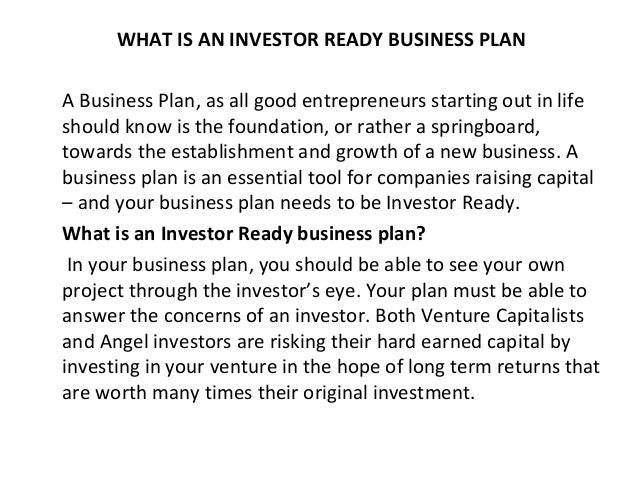 WHAT IS AN INVESTOR READY BUSINESS PLAN

A Business Plan, as all good entrepreneurs starting out in life should know is the foundation, or rather a springboard, towards the establishment and growth of a new business. A business plan is an essential tool for companies raising capital – and your business plan needs to be Investor Ready.

What is an Investor Ready business plan?

In your business plan, you should be able to see your own project through the investor's eye. Your plan must be able to answer the concerns of an investor. Both Venture Capitalists and Angel investors are risking their hard earned capital by investing in your venture in the hope of long term returns that are worth many times their original investment.